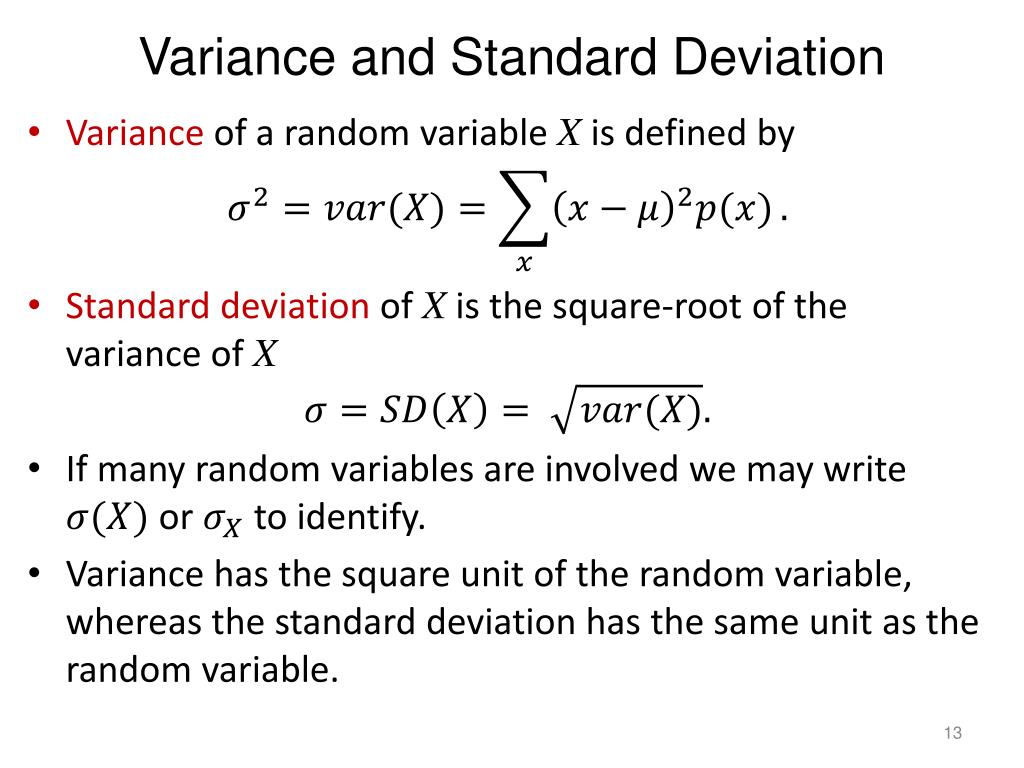 Variance and Standard Deviation

• Variance of a random variable $X$ is defined by

$\sigma^2 = var(X) = \sum_x (x - \mu)^2 p(x)$.

• Standard deviation of $X$ is the square-root of the variance of $X$

$\sigma = SD(X) = \sqrt{var(X)}$.

• If many random variables are involved we may write $\sigma(X)$ or $\sigma_X$ to identify.

• Variance has the square unit of the random variable, whereas the standard deviation has the same unit as the random variable.

13